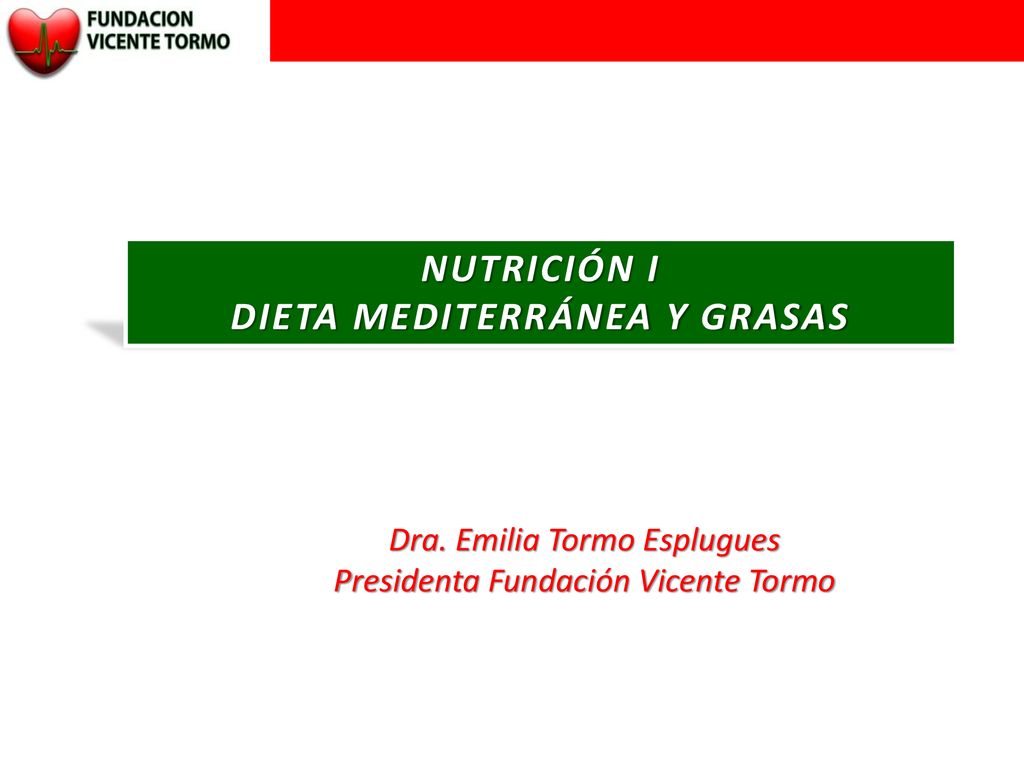 FUNDACION
VICENTE TORMO

NUTRICIÓN I
DIETA MEDITERRÁNEA Y GRASAS

Dra. Emilia Tormo Esplugues
Presidenta Fundación Vicente Tormo